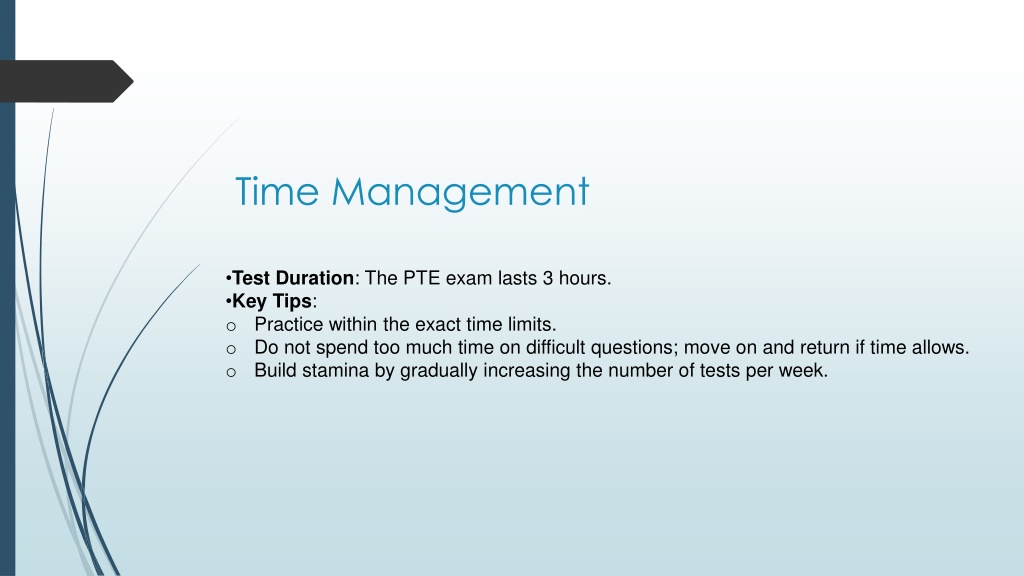 Time Management

•Test Duration: The PTE exam lasts 3 hours.
•Key Tips:
o Practice within the exact time limits.
o Do not spend too much time on difficult questions; move on and return if time allows.
o Build stamina by gradually increasing the number of tests per week.